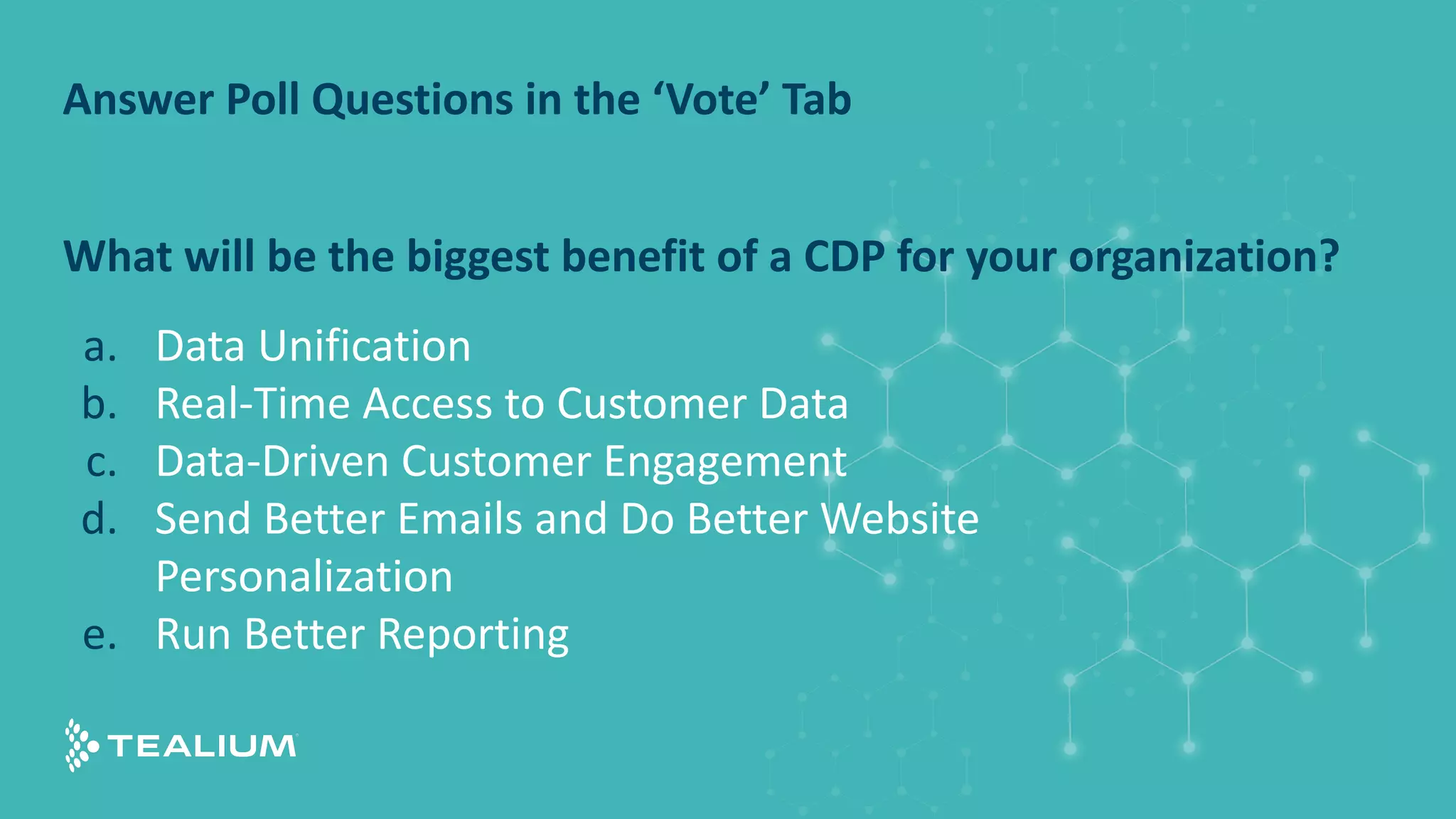 Answer Poll Questions in the ‘Vote’ Tab

What will be the biggest benefit of a CDP for your organization?

a. Data Unification
b. Real-Time Access to Customer Data
c. Data-Driven Customer Engagement
d. Send Better Emails and Do Better Website Personalization
e. Run Better Reporting

TEALIUM